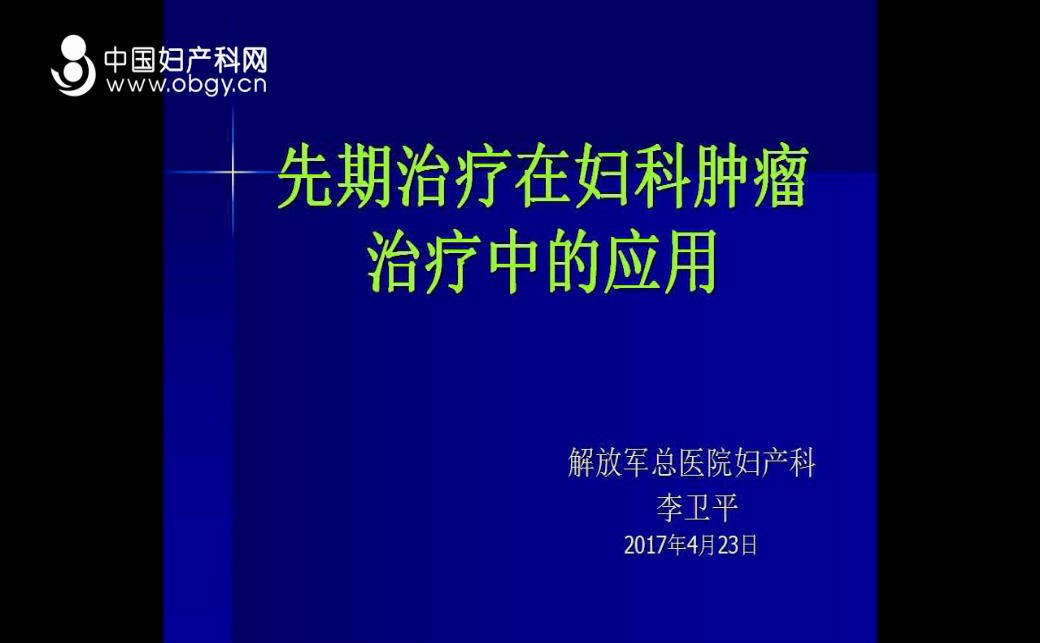 中国妇产科网
www.obgy.cn

先期治疗在妇科肿瘤治疗中的应用

解放军总医院妇产科
李卫平
2017年4月23日